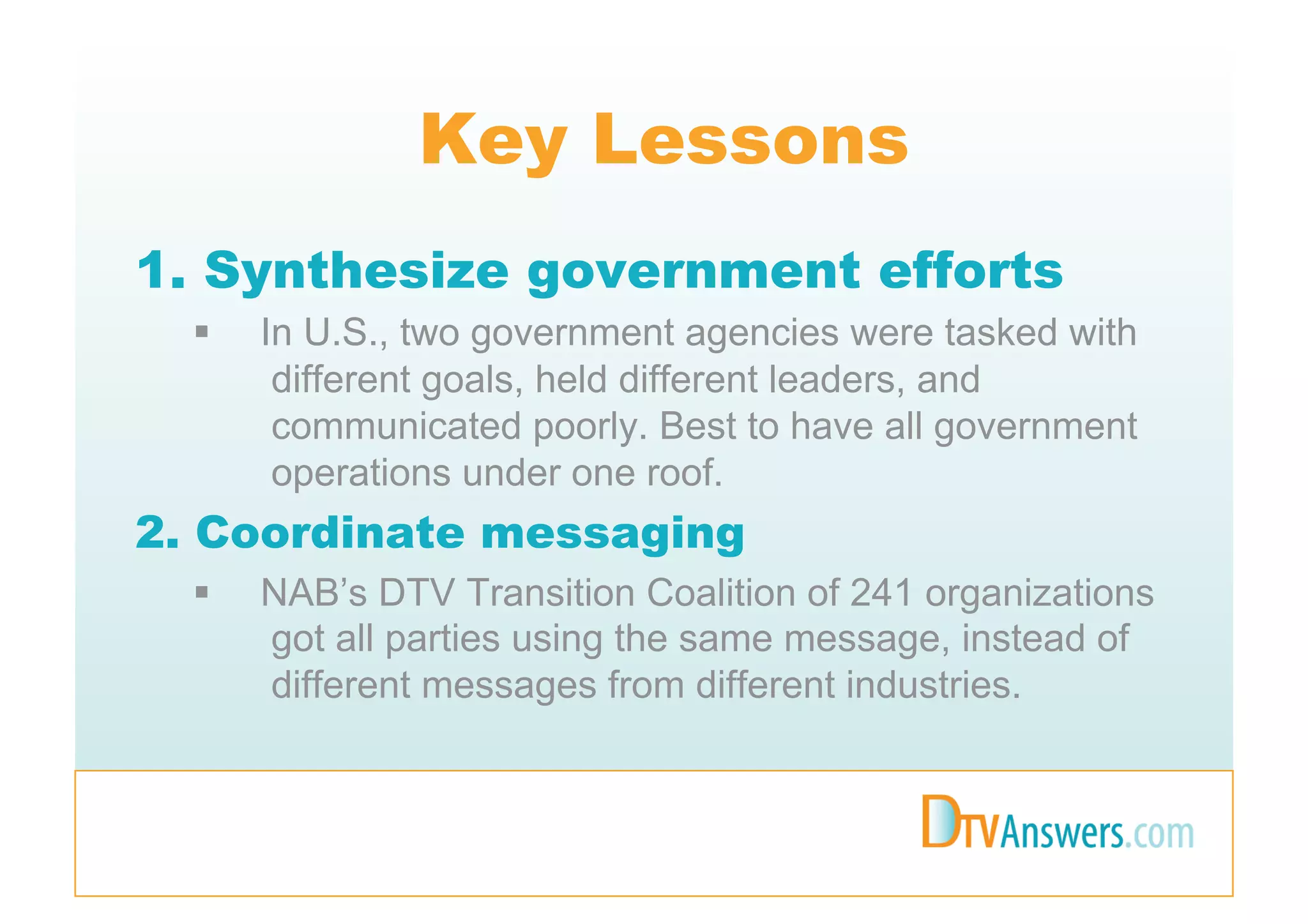 Key Lessons

1. Synthesize government efforts

▪ In U.S., two government agencies were tasked with different goals, held different leaders, and communicated poorly. Best to have all government operations under one roof.

2. Coordinate messaging

▪ NAB's DTV Transition Coalition of 241 organizations got all parties using the same message, instead of different messages from different industries.

DTVAnswers.com